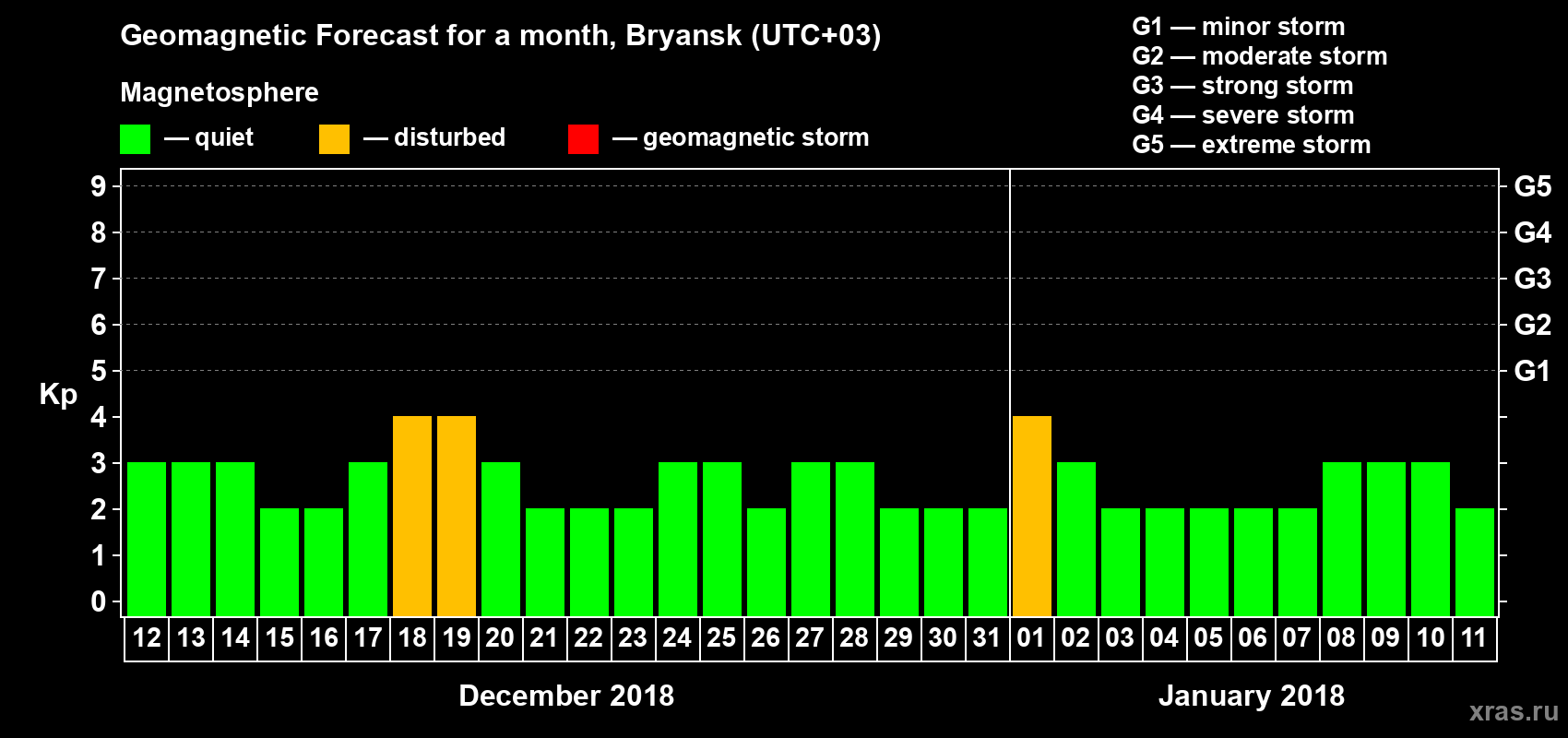 Geomagnetic Forecast for a month, Bryansk (UTC+03)

Magnetosphere

— quiet — disturbed — geomagnetic storm

G1 — minor storm
G2 — moderate storm
G3 — strong storm
G4 — severe storm
G5 — extreme storm

Kp

9
8
7
6
5
4
3
2
1
0

G5
G4
G3
G2
G1

12 13 14 15 16 17 18 19 20 21 22 23 24 25 26 27 28 29 30 31 01 02 03 04 05 06 07 08 09 10 11

December 2018

January 2018

xras.ru